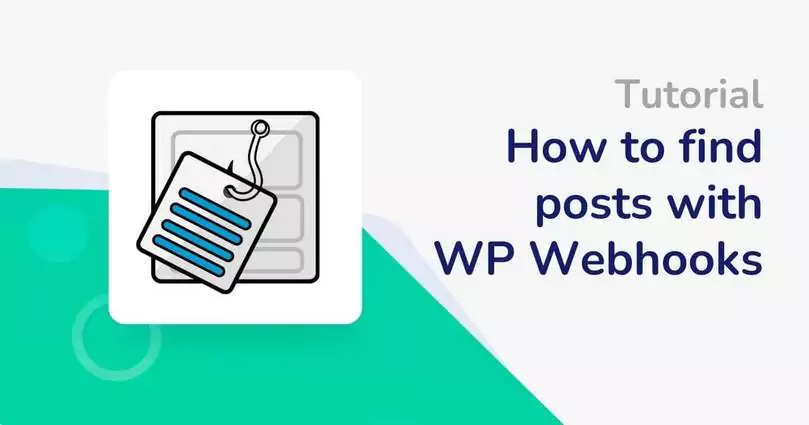 Tutorial

How to find posts with WP Webhooks